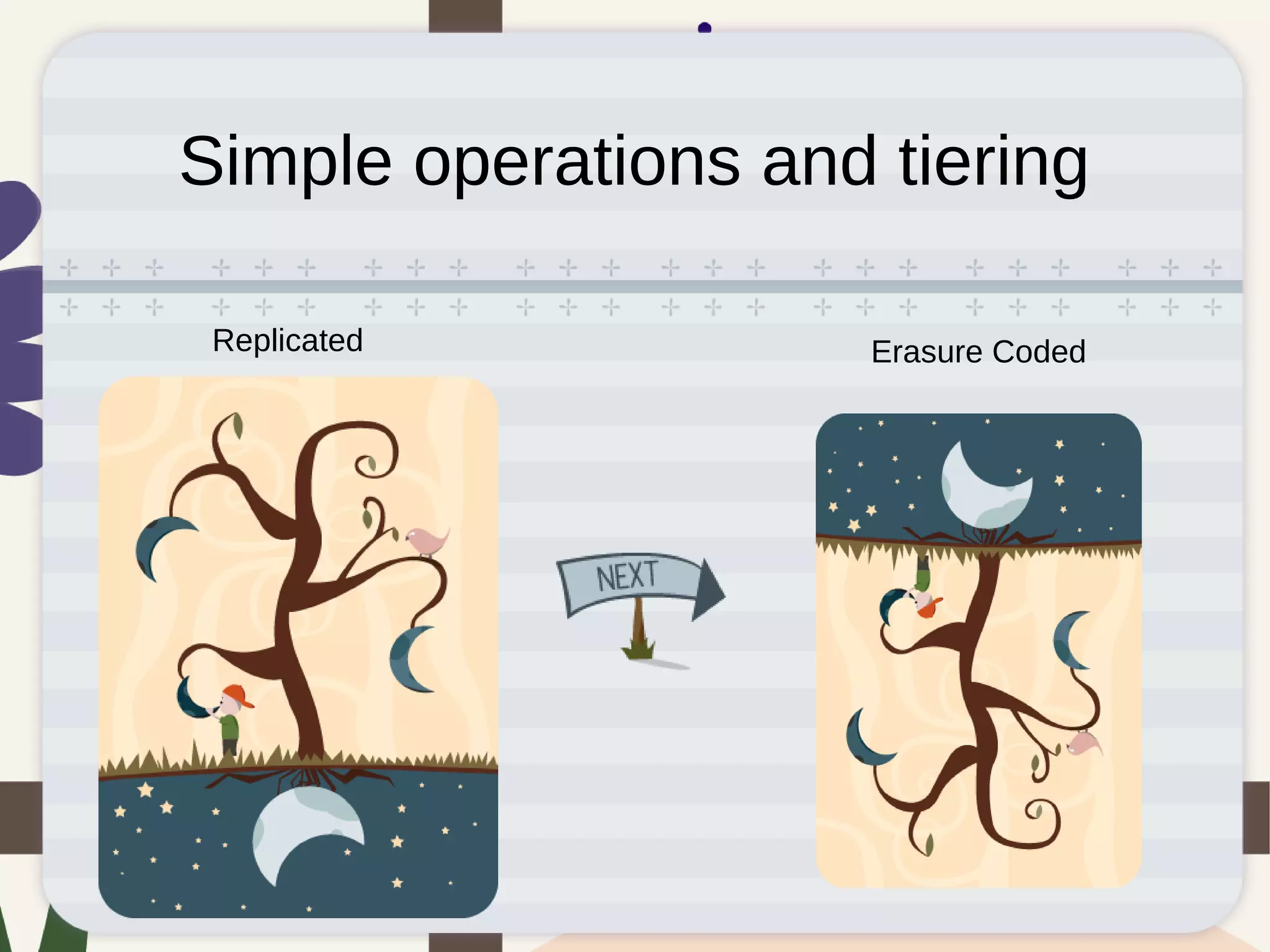 Simple operations and tiering

Replicated

Erasure Coded

NEXT